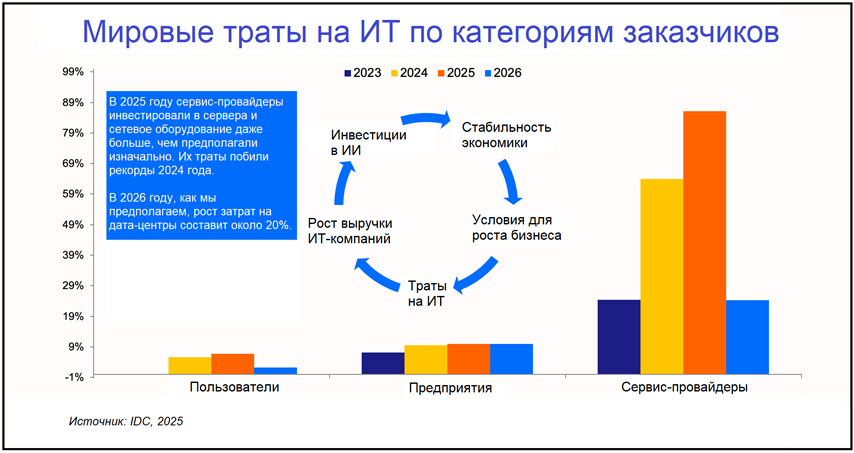 Мировые траты на ИТ по категориям заказчиков

2023 2024 2025 2026

99%
89%
79%
69%
59%
49%
39%
29%
19%
9%
-1%

В 2025 году сервис-провайдеры инвестировали в сервера и сетевое оборудование даже больше, чем предполагали изначально. Их траты побили рекорды 2024 года.

В 2026 году, как мы предполагаем, рост затрат на дата-центры составит около 20%.

Инвестиции в ИИ

Стабильность экономики

Условия для роста бизнеса

Траты на ИТ

Рост выручки ИТ-компаний

Пользователи

Предприятия

Сервис-провайдеры

Источник: IDC, 2025